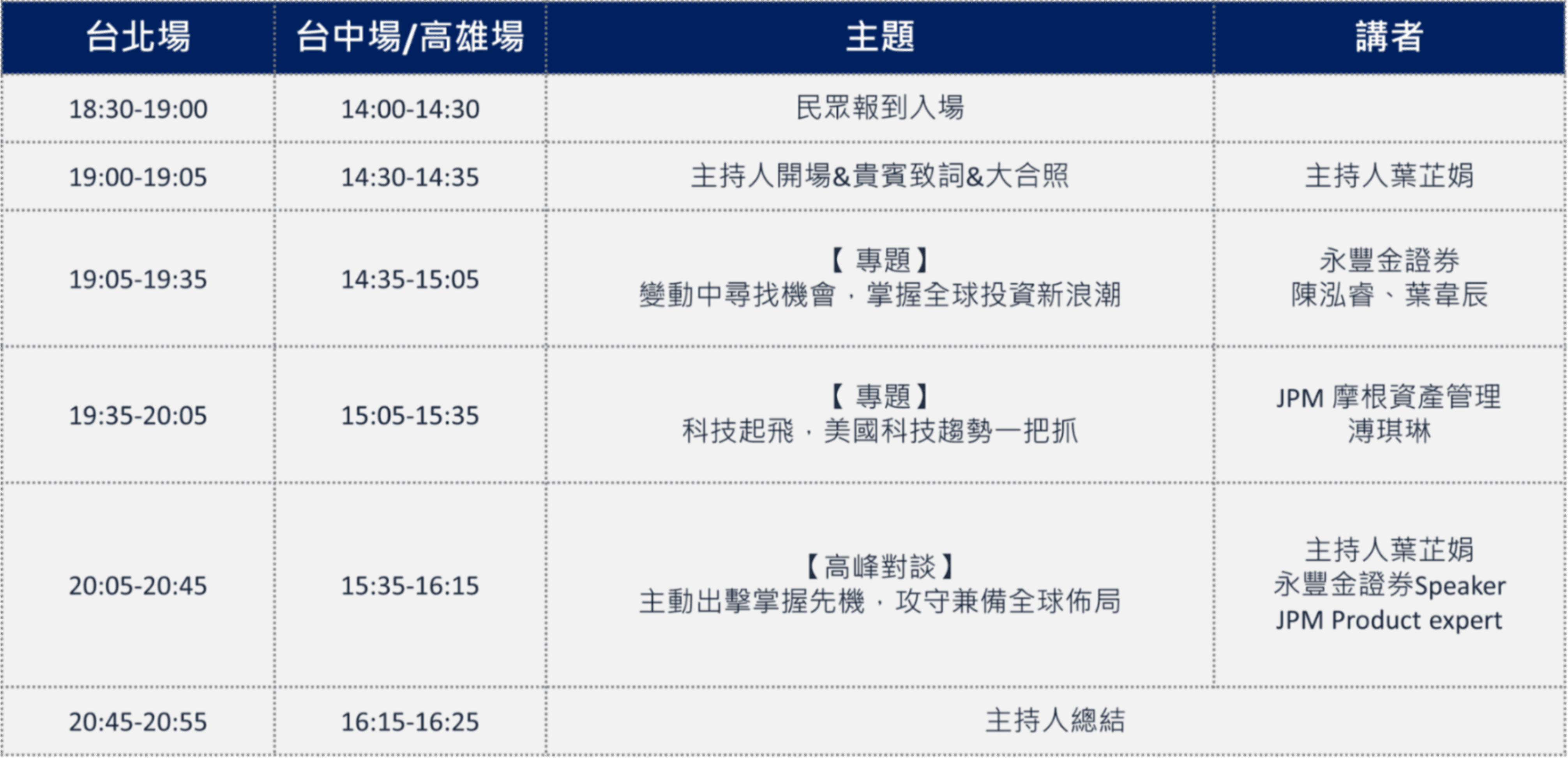 | 台北場 | 台中場/高雄場 | 主題 | 講者 |
|---|---|---|---|
| 18:30-19:00 | 14:00-14:30 | 民眾報到入場 | |
| 19:00-19:05 | 14:30-14:35 | 主持人開場&貴賓致詞&大合照 | 主持人葉芷娟 |
| 19:05-19:35 | 14:35-15:05 | 【專題】 變動中尋找機會，掌握全球投資新浪潮 | 永豐金證券 陳泓睿、葉韋辰 |
| 19:35-20:05 | 15:05-15:35 | 【專題】 科技起飛，美國科技趨勢一把抓 | JPM 摩根資產管理 溥琪琳 |
| 20:05-20:45 | 15:35-16:15 | 【高峰對談】 主動出擊掌握先機，攻守兼備全球佈局 | 主持人葉芷娟 永豐金證券Speaker JPM Product expert |
| 20:45-20:55 | 16:15-16:25 | 主持人總結 | |